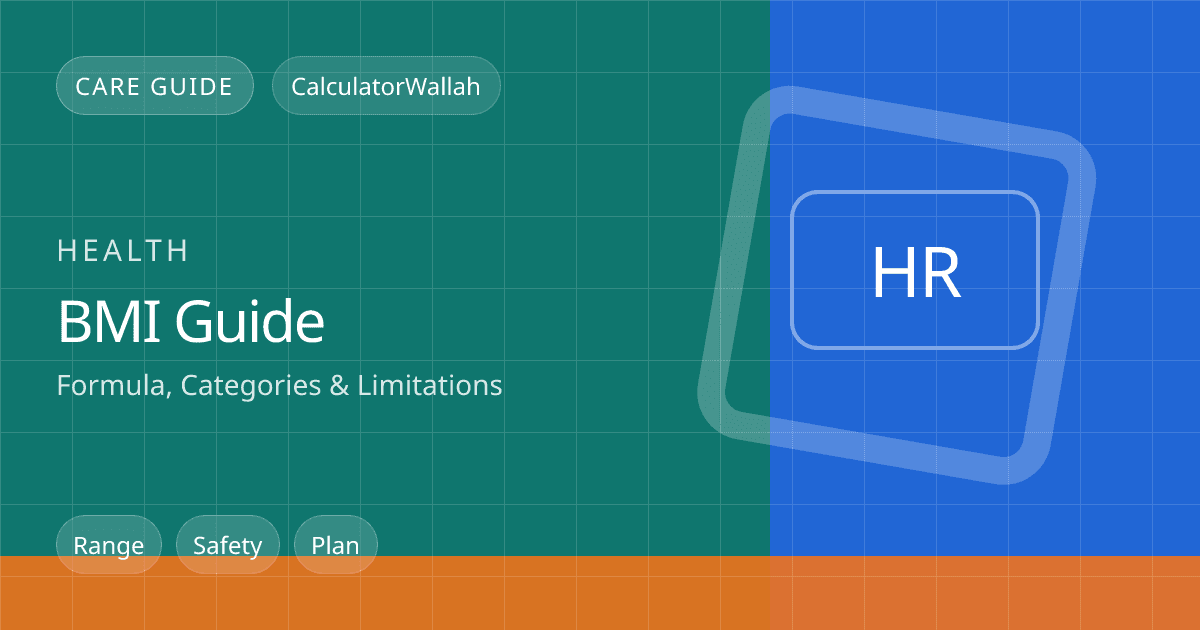 CARE GUIDE

CalculatorWallah

HEALTH

BMI Guide

Formula, Categories & Limitations

HR

Range

Safety

Plan